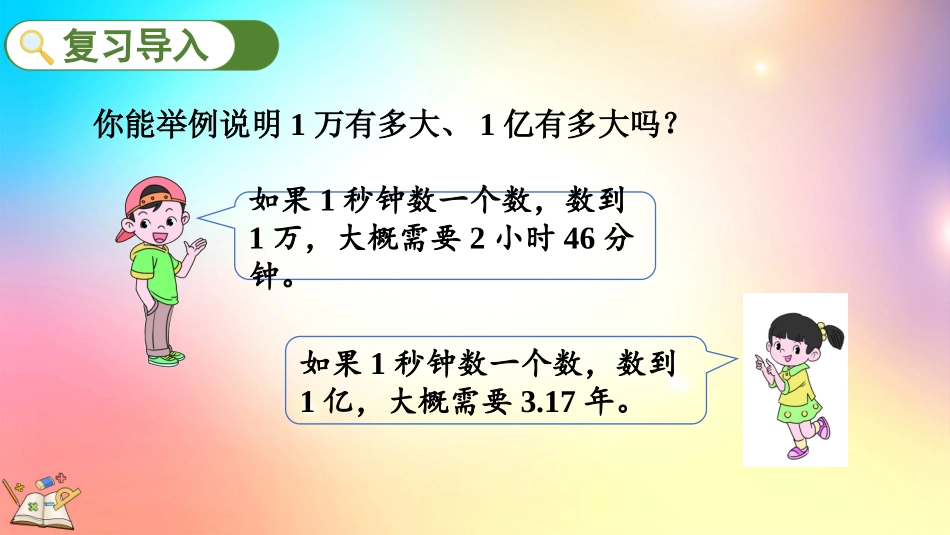 复习导入

你能举例说明 1 万有多大、 1 亿有多大吗？

如果 1 秒钟数一个数，数到 1 万，大概需要 2 小时 46 分钟。

如果 1 秒钟数一个数，数到 1 亿，大概需要 3.17 年。